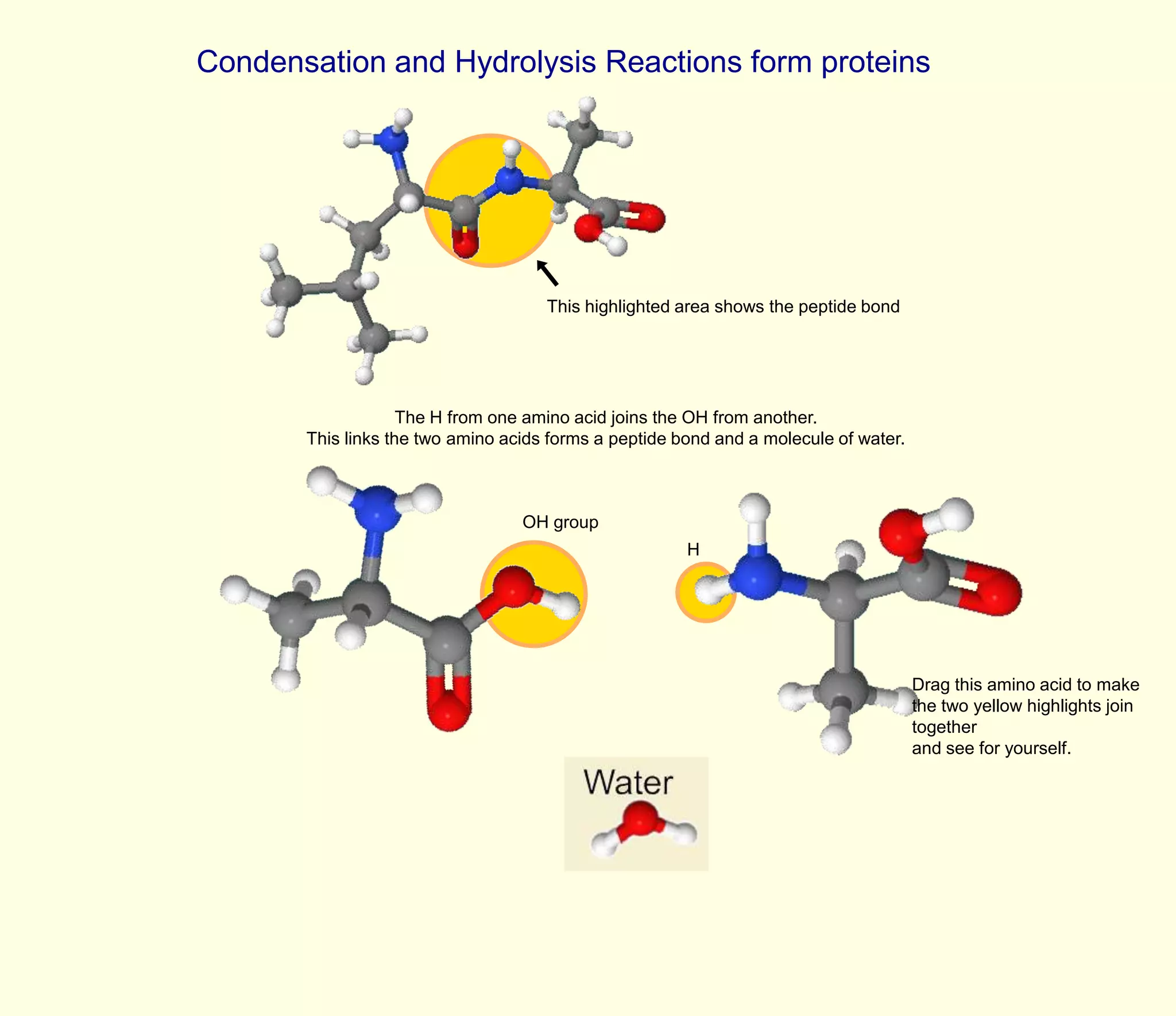 Condensation and Hydrolysis Reactions form proteins

This highlighted area shows the peptide bond

The H from one amino acid joins the OH from another.
This links the two amino acids forms a peptide bond and a molecule of water.

OH group

H

Drag this amino acid to make the two yellow highlights join together
and see for yourself.

Water